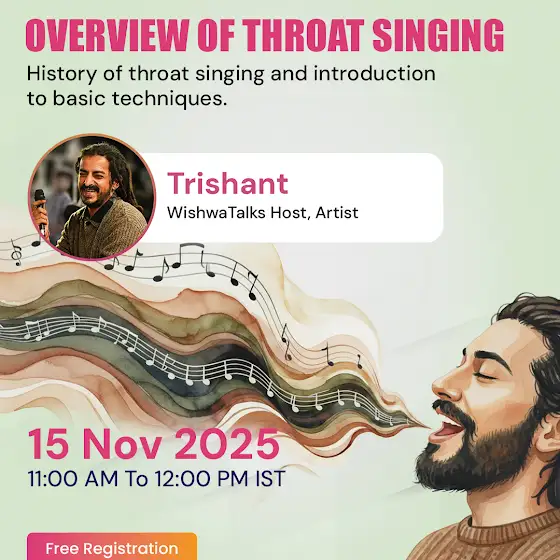 OVERVIEW OF THROAT SINGING

History of throat singing and introduction to basic techniques.

Trishant
WishwaTalks Host, Artist

15 Nov 2025
11:00 AM To 12:00 PM IST

Free Registration